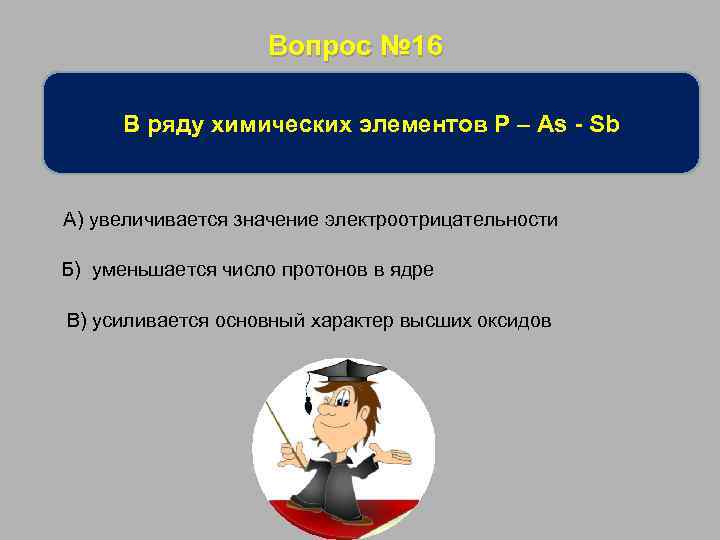 Вопрос №16

В ряду химических элементов P – As - Sb

А) увеличивается значение электроотрицательности

Б) уменьшается число протонов в ядре

В) усиливается основный характер высших оксидов